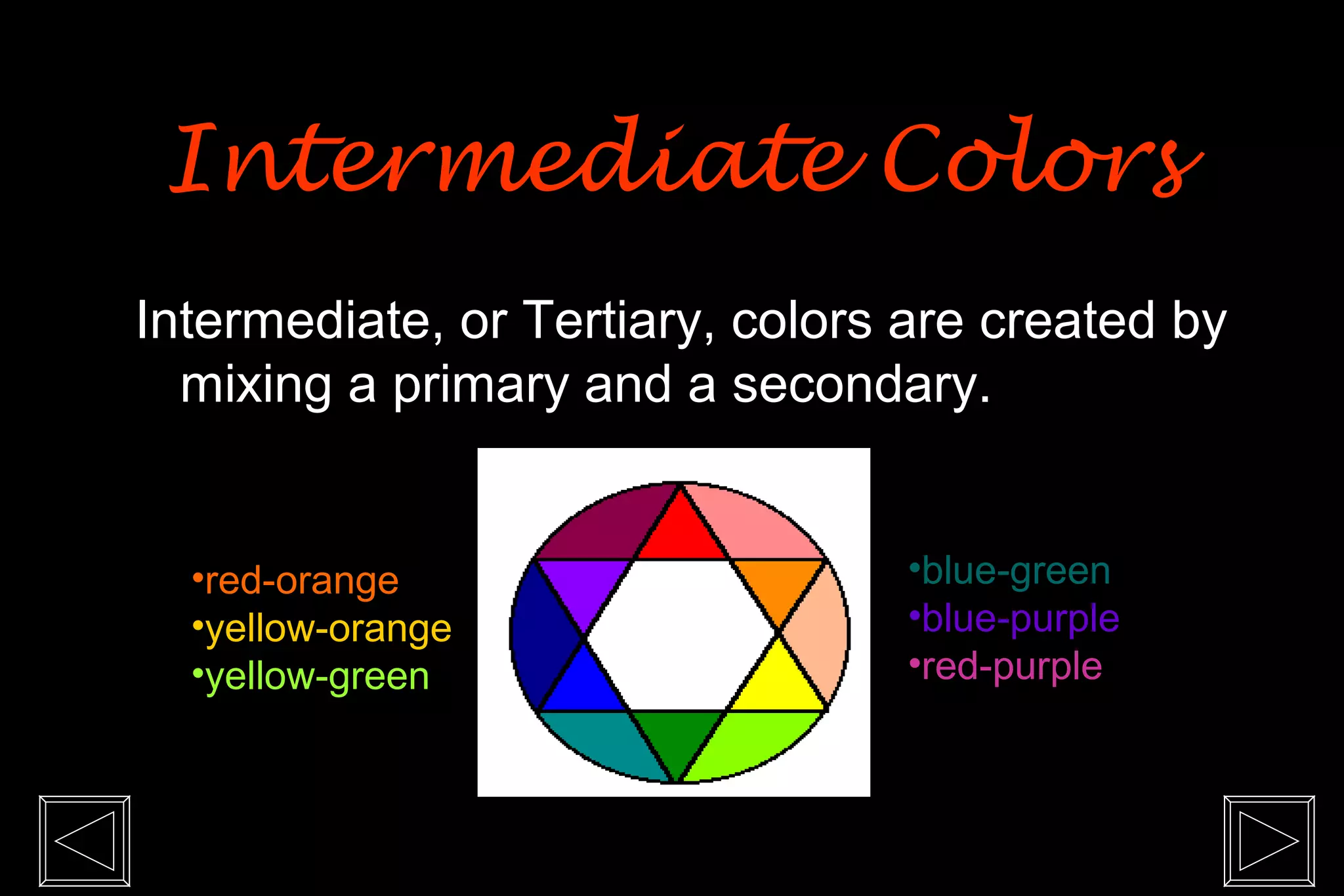 Intermediate Colors

Intermediate, or Tertiary, colors are created by mixing a primary and a secondary.

•red-orange
•yellow-orange
•yellow-green

•blue-green
•blue-purple
•red-purple